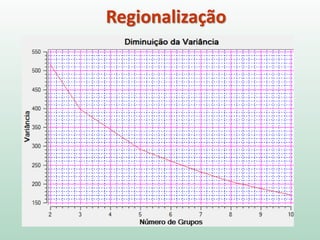 Regionalização

Diminuição da Variância

Variância

550
500
450
400
350
300
250
200
150

2 3 4 5 6 7 8 9 10

Número de Grupos